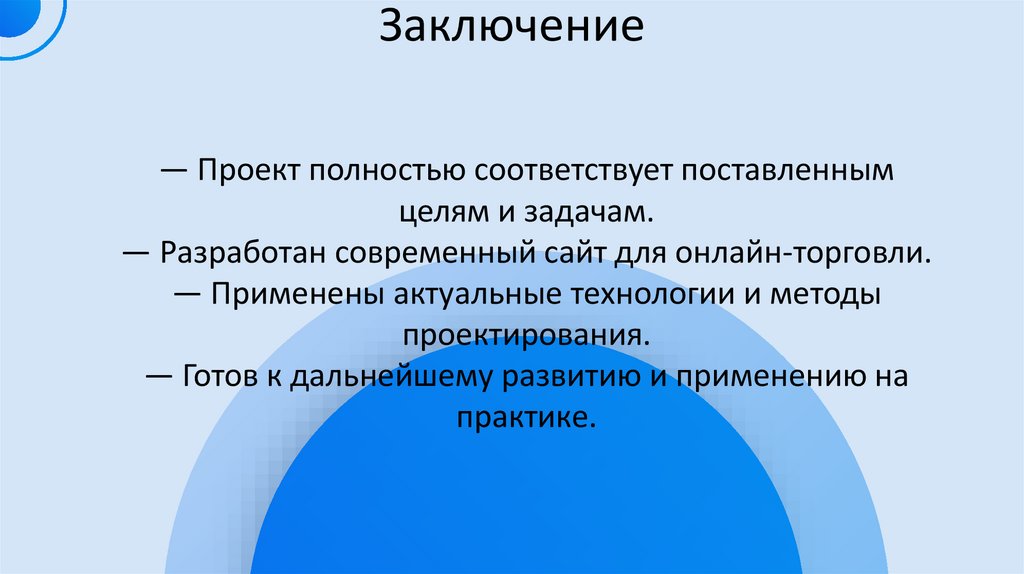 Заключение

— Проект полностью соответствует поставленным целям и задачам.
— Разработан современный сайт для онлайн-торговли.
— Применены актуальные технологии и методы проектирования.
— Готов к дальнейшему развитию и применению на практике.